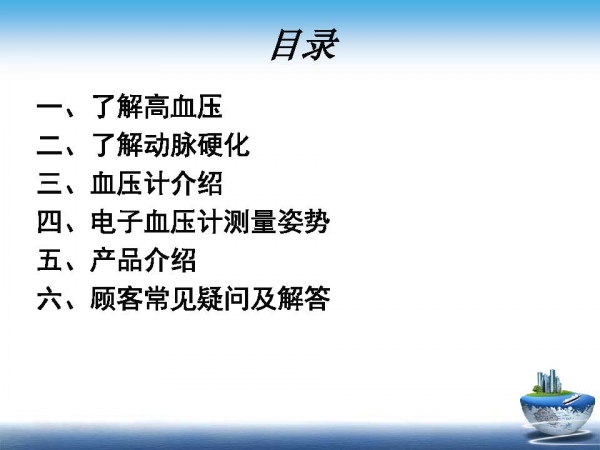 目录

一、了解高血压
二、了解动脉硬化
三、血压计介绍
四、电子血压计测量姿势
五、产品介绍
六、顾客常见疑问及解答